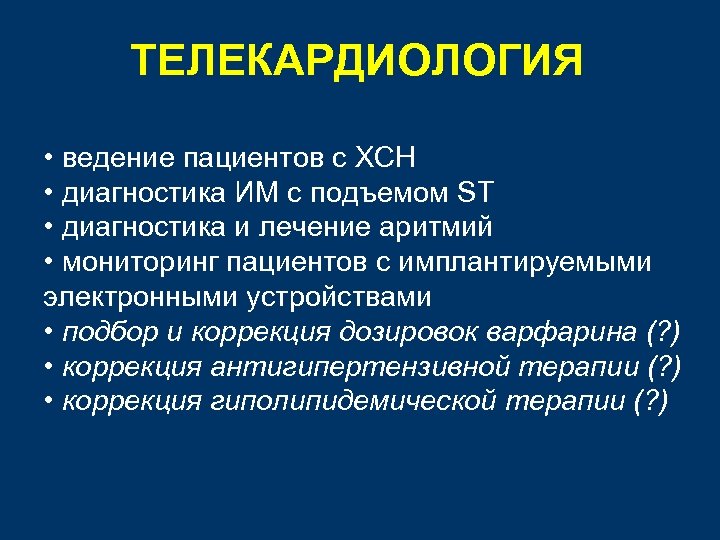 ТЕЛЕКАРДИОЛОГИЯ

• ведение пациентов с ХСН
• диагностика ИМ с подъемом ST
• диагностика и лечение аритмий
• мониторинг пациентов с имплантируемыми электронными устройствами
• подбор и коррекция дозировок варфарина (?)
• коррекция антигипертензивной терапии (?)
• коррекция гиполипидемической терапии (?)